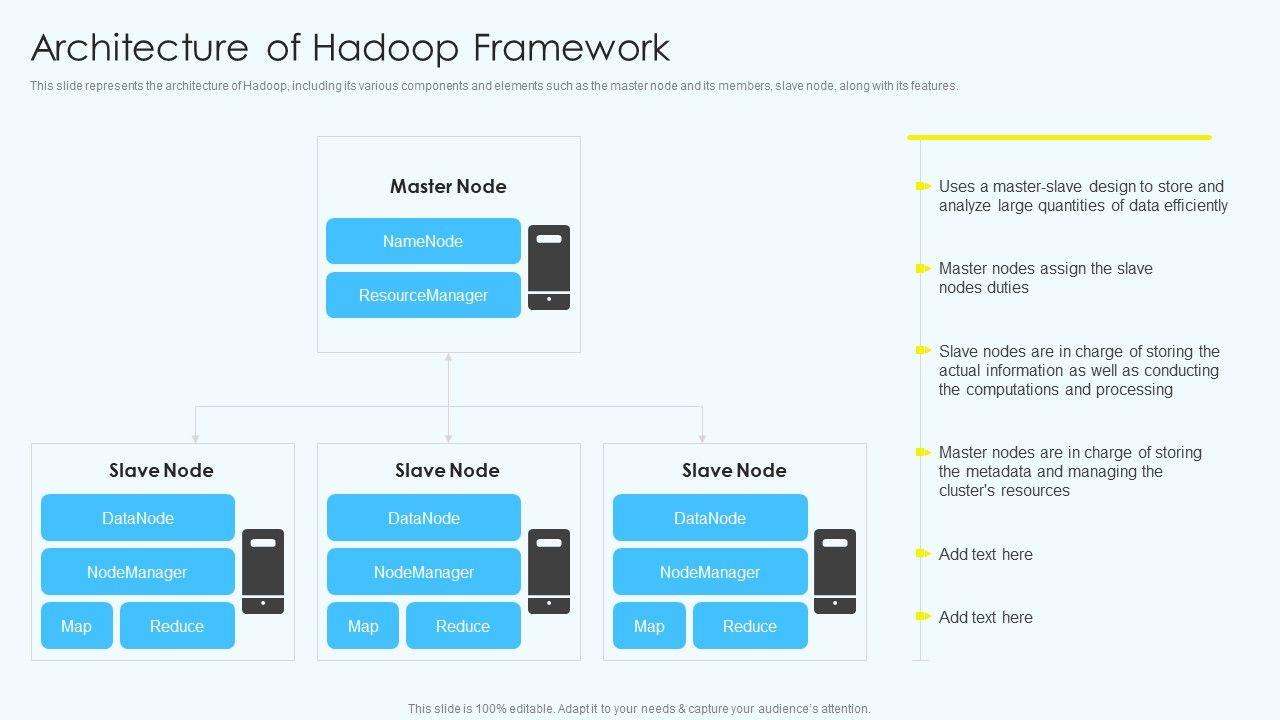 Architecture of Hadoop Framework

This slide represents the architecture of Hadoop, including its various components and elements such as the master node and its members, slave node, along with its features.

Master Node

NameNode

ResourceManager

Slave Node

DataNode

NodeManager

Map

Reduce

Slave Node

DataNode

NodeManager

Map

Reduce

Slave Node

DataNode

NodeManager

Map

Reduce

Uses a master-slave design to store and analyze large quantities of data efficiently

Master nodes assign the slave nodes duties

Slave nodes are in charge of storing the actual information as well as conducting the computations and processing

Master nodes are in charge of storing the metadata and managing the cluster's resources

Add text here

Add text here

This slide is 100% editable. Adapt it to your needs & capture your audience's attention.